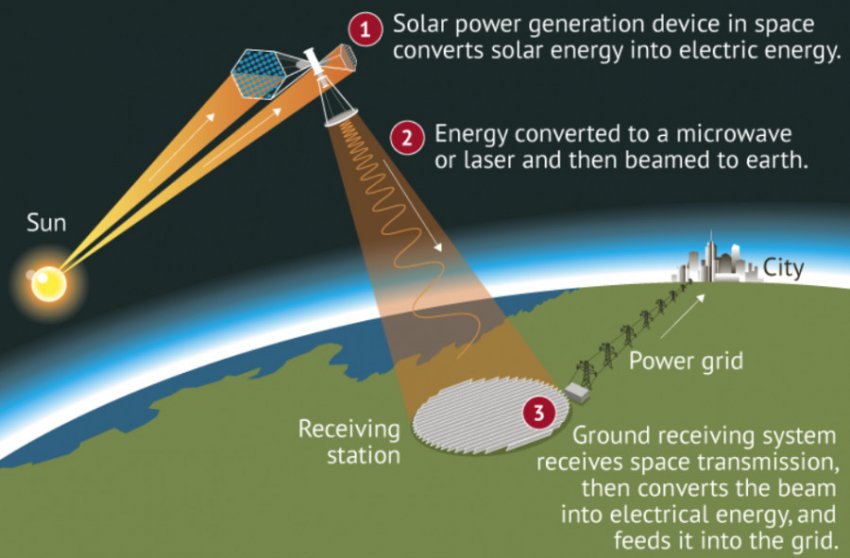 1 Solar power generation device in space converts solar energy into electric energy.

2 Energy converted to a microwave or laser and then beamed to earth.

Sun

City

Power grid

Receiving station

3 Ground receiving system receives space transmission, then converts the beam into electrical energy, and feeds it into the grid.